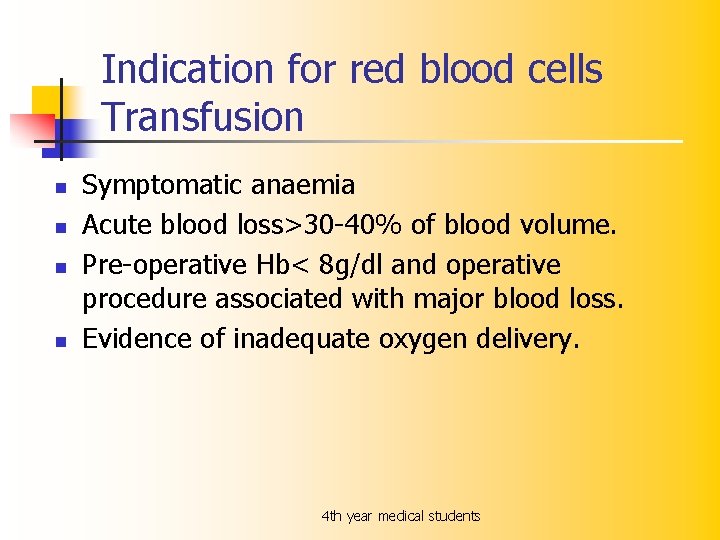 Indication for red blood cells Transfusion

- Symptomatic anaemia
- Acute blood loss>30-40% of blood volume.
- Pre-operative Hb< 8g/dl and operative procedure associated with major blood loss.
- Evidence of inadequate oxygen delivery.

4th year medical students